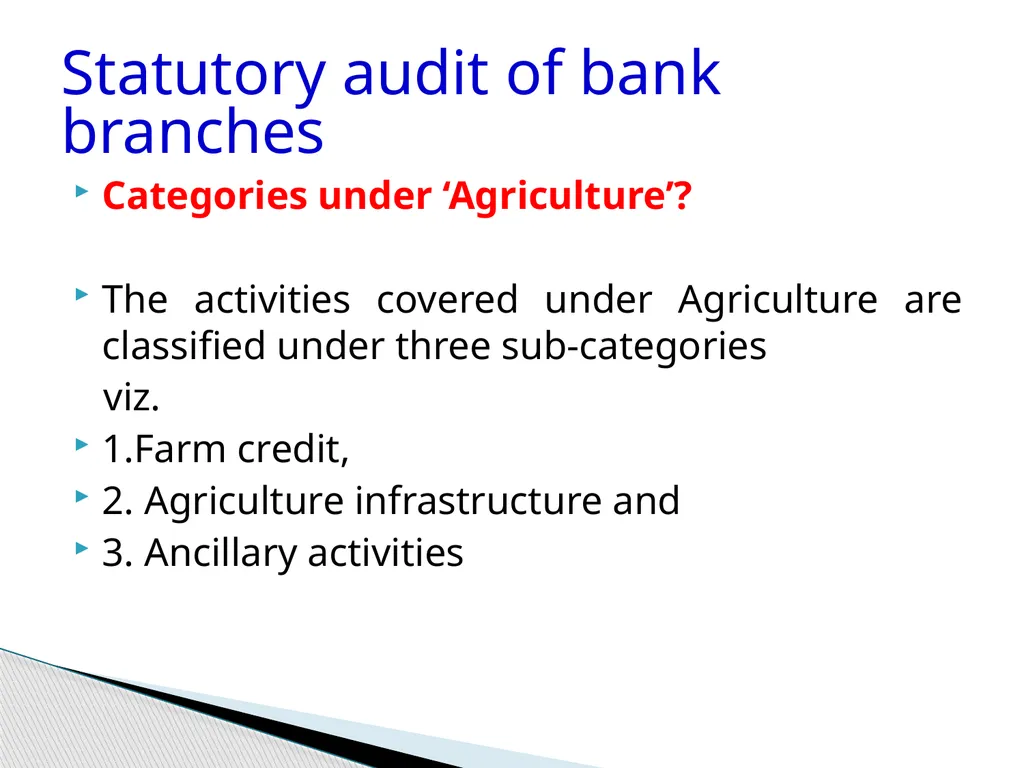 Statutory audit of bank branches

Categories under ‘Agriculture’?

The activities covered under Agriculture are classified under three sub-categories

viz.

1.Farm credit,

2. Agriculture infrastructure and

3. Ancillary activities